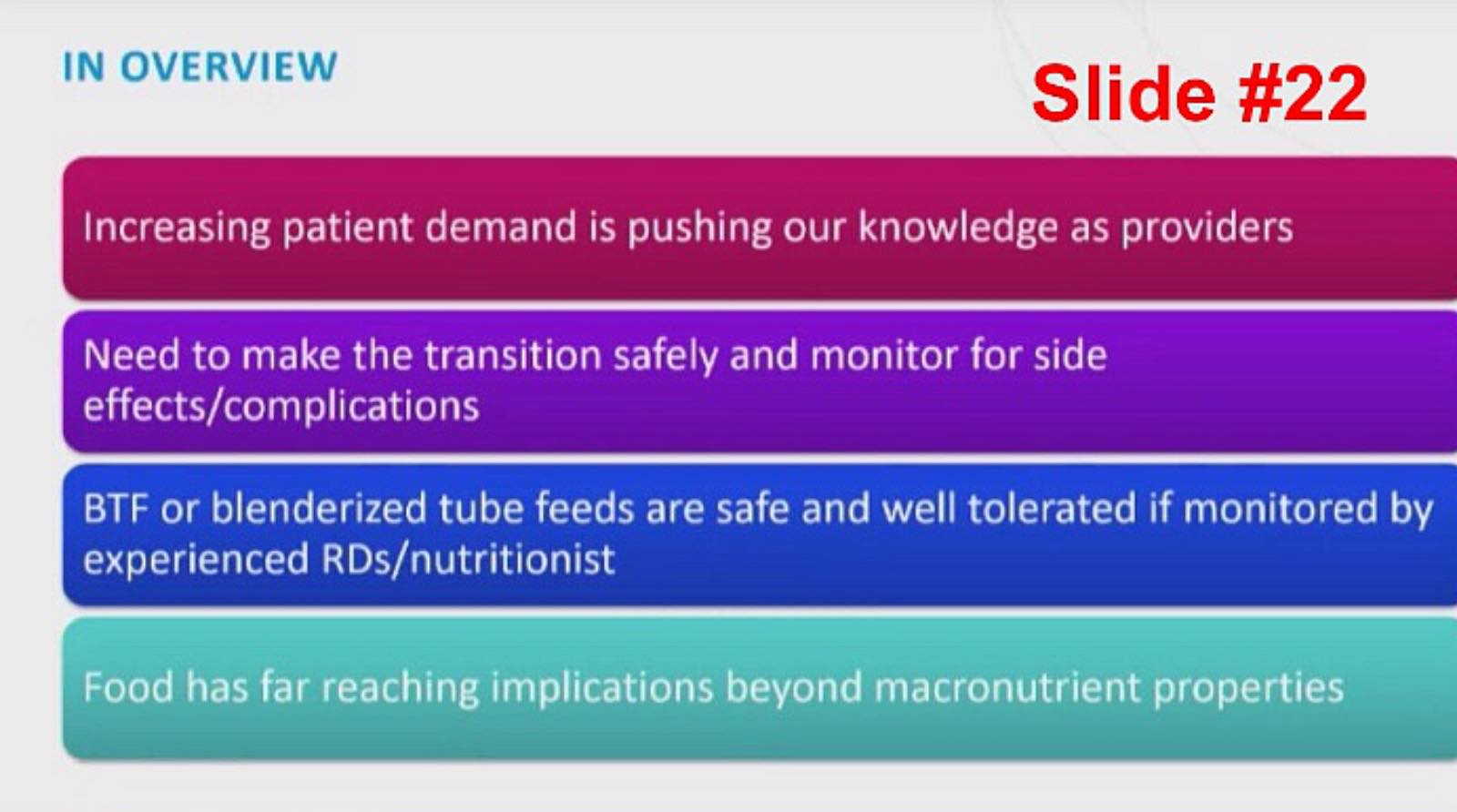 IN OVERVIEW

Slide #22

Increasing patient demand is pushing our knowledge as providers

Need to make the transition safely and monitor for side effects/complications

BTF or blenderized tube feeds are safe and well tolerated if monitored by experienced RDs/nutritionist

Food has far reaching implications beyond macronutrient properties